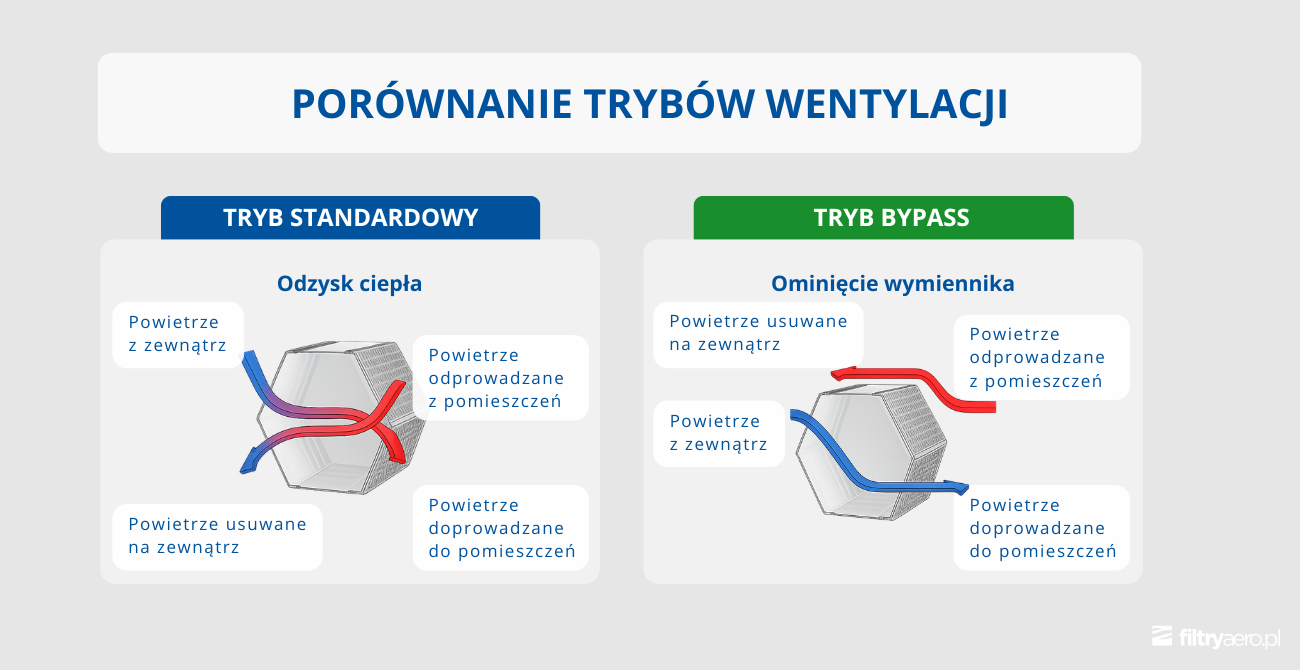 PORÓWNANIE TRYBÓW WENTYLACJI

TRYB STANDARDOWY

Odzysk ciepła

Powietrze z zewnątrz

Powietrze odprowadzane z pomieszczeń

Powietrze usuwane na zewnątrz

Powietrze doprowadzane do pomieszczeń

TRYB BYPASS

Ominięcie wymiennika

Powietrze usuwane na zewnątrz

Powietrze odprowadzane z pomieszczeń

Powietrze z zewnątrz

Powietrze doprowadzane do pomieszczeń

filtryaero.pl